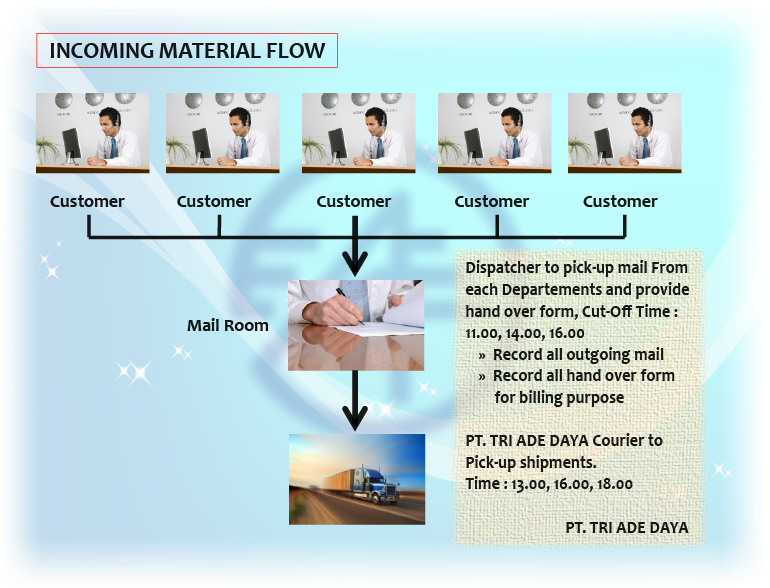 INCOMING MATERIAL FLOW

Customer

Customer

Customer

Customer

Customer

Mail Room

Dispatcher to pick-up mail From each Departements and provide hand over form, Cut-Off Time : 11.00, 14.00, 16.00
» Record all outgoing mail
» Record all hand over form for billing purpose

PT. TRI ADE DAYA Courier to Pick-up shipments.
Time : 13.00, 16.00, 18.00

PT. TRI ADE DAYA